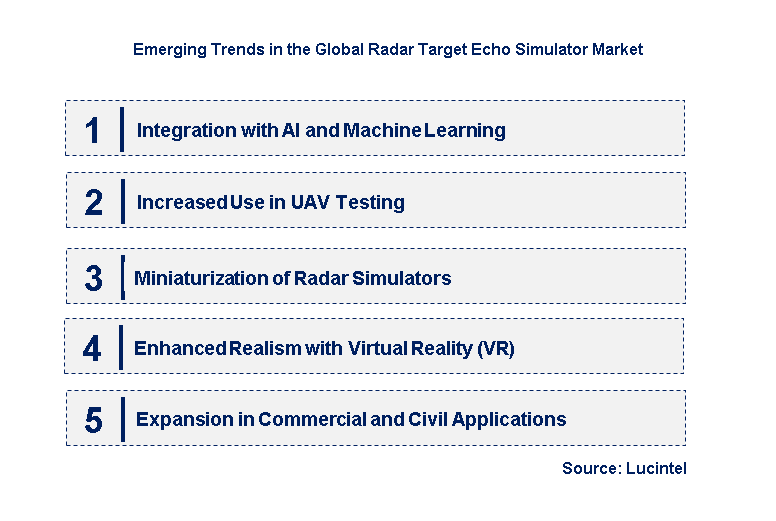 Emerging Trends in the Global Radar Target Echo Simulator Market

1 Integration with AI and Machine Learning

2 Increased Use in UAV Testing

3 Miniaturization of Radar Simulators

4 Enhanced Realism with Virtual Reality (VR)

5 Expansion in Commercial and Civil Applications

Source: Lucintel